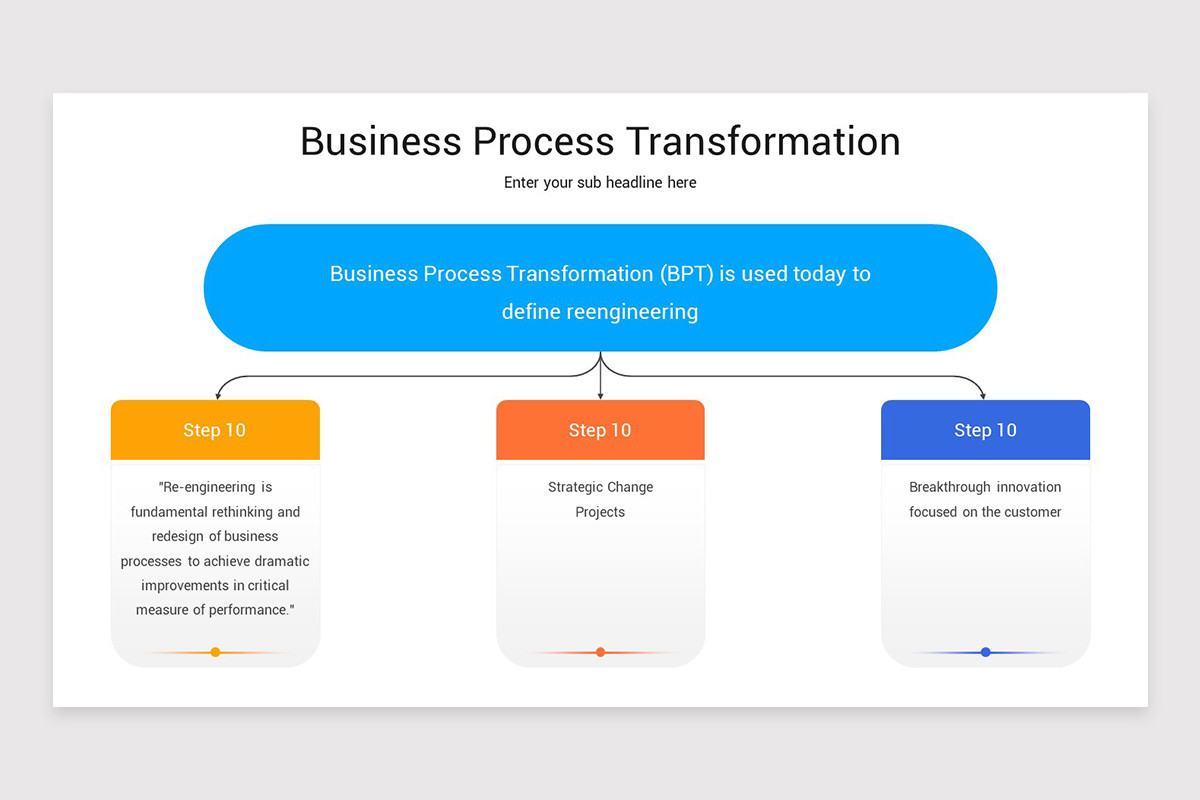 Business Process Transformation

Enter your sub headline here

Business Process Transformation (BPT) is used today to define reengineering

Step 10

"Re-engineering is fundamental rethinking and redesign of business processes to achieve dramatic improvements in critical measure of performance."

Step 10

Strategic Change Projects

Step 10

Breakthrough innovation focused on the customer